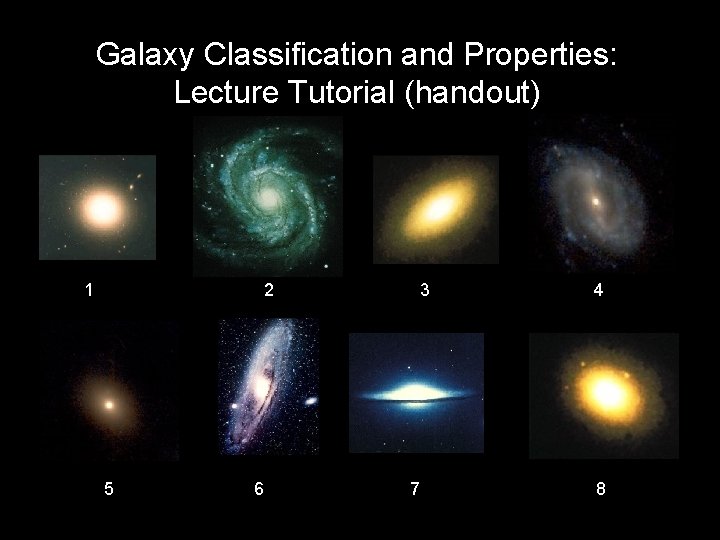 Galaxy Classification and Properties: Lecture Tutorial (handout)

1

2

3

4

5

6

7

8